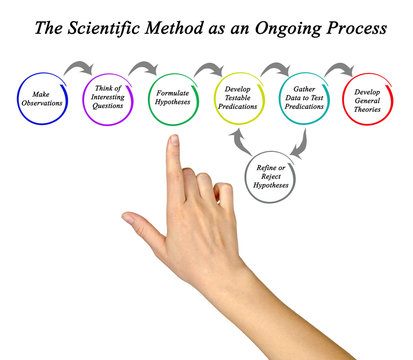 The Scientific Method as an Ongoing Process

Make Observations

Think of Interesting Questions

Formulate Hypotheses

Develop Testable Predications

Gather Data to Test Predications

Develop General Theories

Refine or Reject Hypotheses